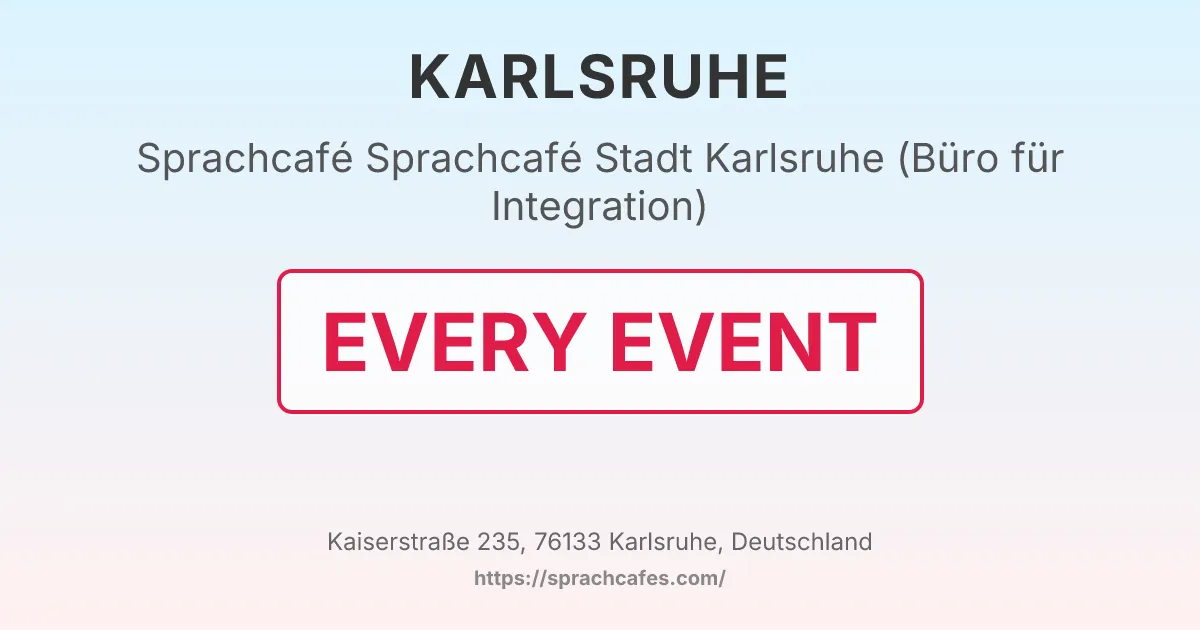 KARLSRUHE

Sprachcafé Sprachcafé Stadt Karlsruhe (Büro für Integration)

EVERY EVENT

Kaiserstraße 235, 76133 Karlsruhe, Deutschland
https://sprachcafes.com/